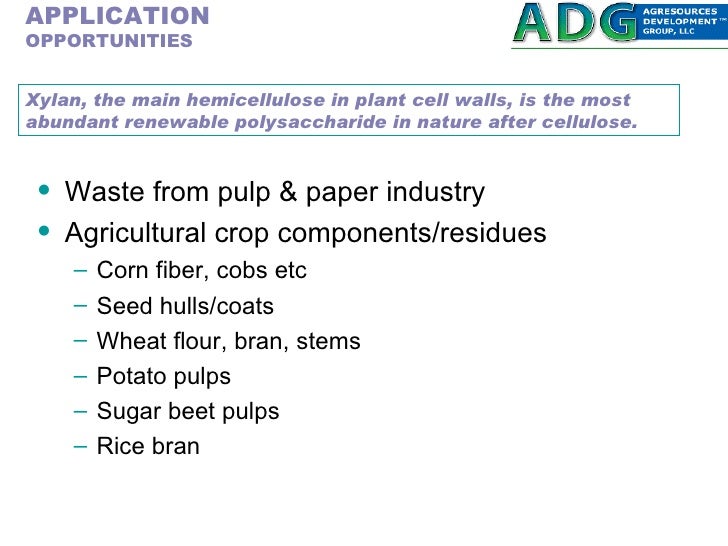 APPLICATION
OPPORTUNITIES

ADG AGRESOURCES DEVELOPMENT™ GROUP, LLC

Xylan, the main hemicellulose in plant cell walls, is the most abundant renewable polysaccharide in nature after cellulose.

• Waste from pulp & paper industry
• Agricultural crop components/residues
– Corn fiber, cobs etc
– Seed hulls/coats
– Wheat flour, bran, stems
– Potato pulps
– Sugar beet pulps
– Rice bran